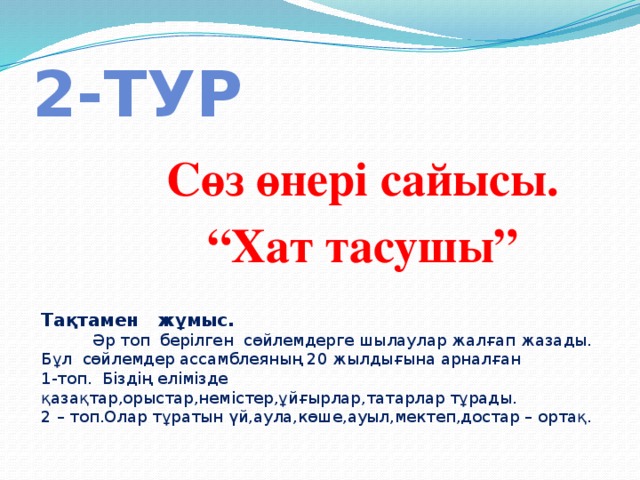 2-ТУР

Сөз өнері сайысы.

“Хат тасушы”

Тақтамен жұмыс.

Әр топ берілген сөйлемдерге шылаулар жалғап жазады. Бұл сөйлемдер ассамблеяның 20 жылдығына арналған

1-топ. Біздің елімізде қазақтар,орыстар,немістер,ұйғырлар,татарлар тұрады.

2 – топ.Олар тұратын үй,аула,көше,ауыл,мектеп,достар – ортақ.